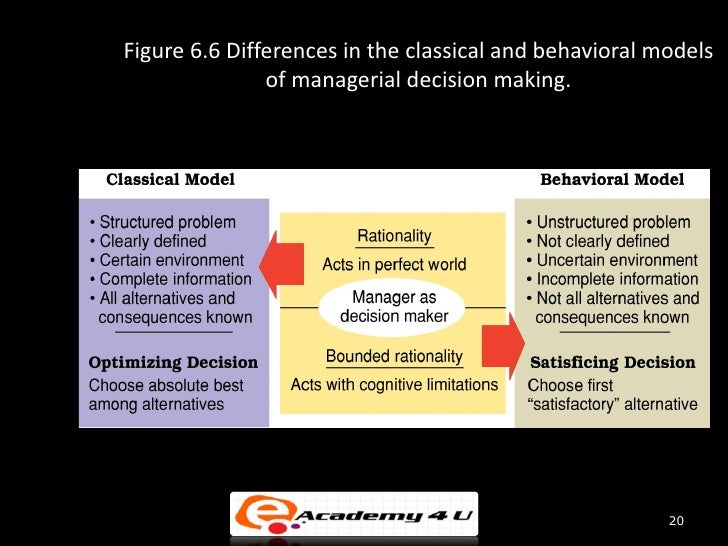 Figure 6.6 Differences in the classical and behavioral models of managerial decision making.

Classical Model

• Structured problem
• Clearly defined
• Certain environment
• Complete information
• All alternatives and consequences known

Optimizing Decision
Choose absolute best among alternatives

Rationality
Acts in perfect world

Manager as decision maker

Bounded rationality
Acts with cognitive limitations

Behavioral Model

• Unstructured problem
• Not clearly defined
• Uncertain environment
• Incomplete information
• Not all alternatives and consequences known

Satisficing Decision
Choose first "satisfactory" alternative

e Academy 4 U

20